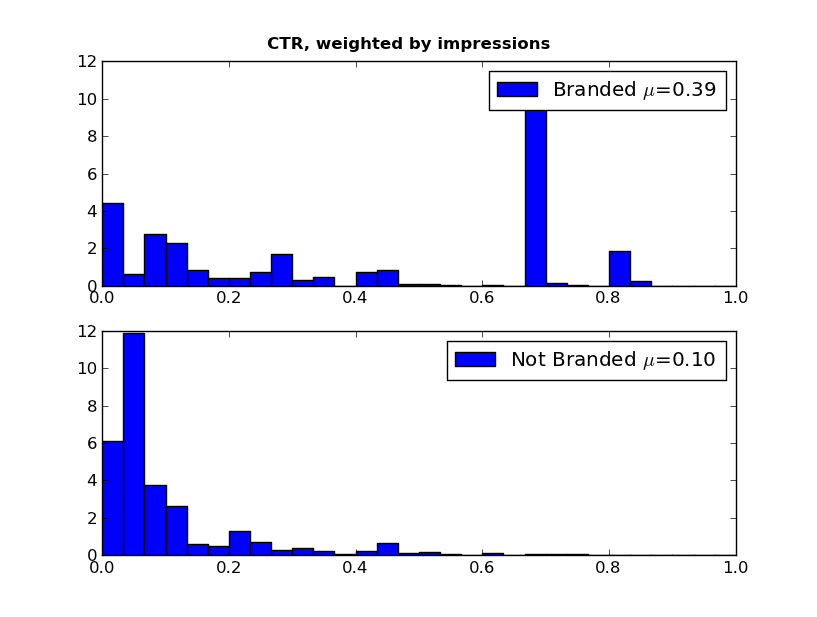 CTR, weighted by impressions

12
10
8
6
4
2
0

Branded $\mu$=0.39

0.0 0.2 0.4 0.6 0.8 1.0

12
10
8
6
4
2
0

Not Branded $\mu$=0.10

0.0 0.2 0.4 0.6 0.8 1.0